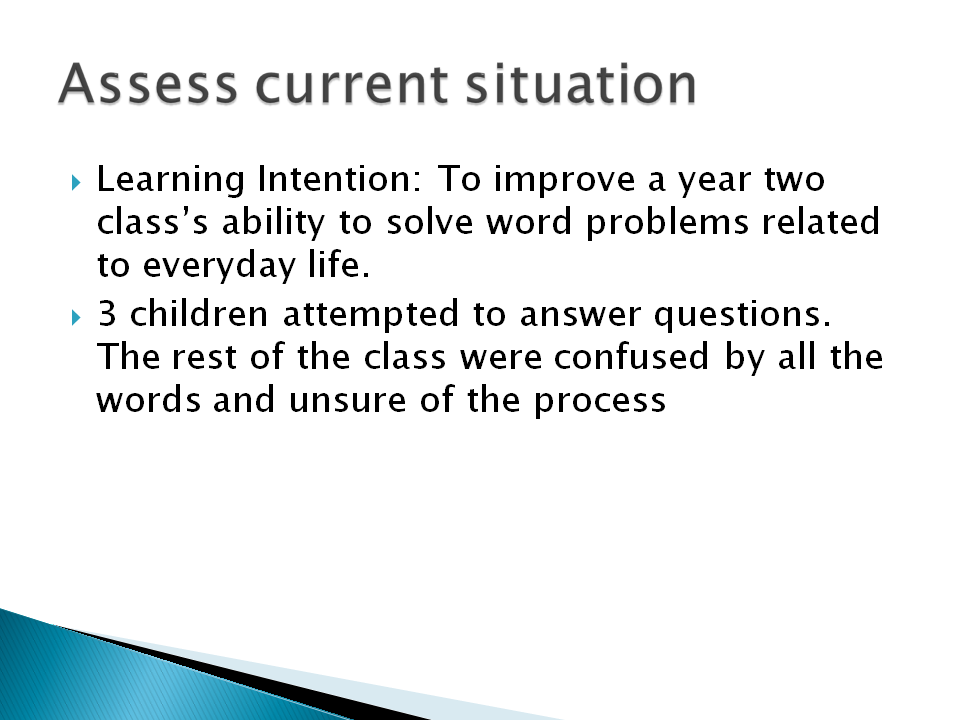 Assess current situation

▸ Learning Intention: To improve a year two class's ability to solve word problems related to everyday life.

▸ 3 children attempted to answer questions. The rest of the class were confused by all the words and unsure of the process